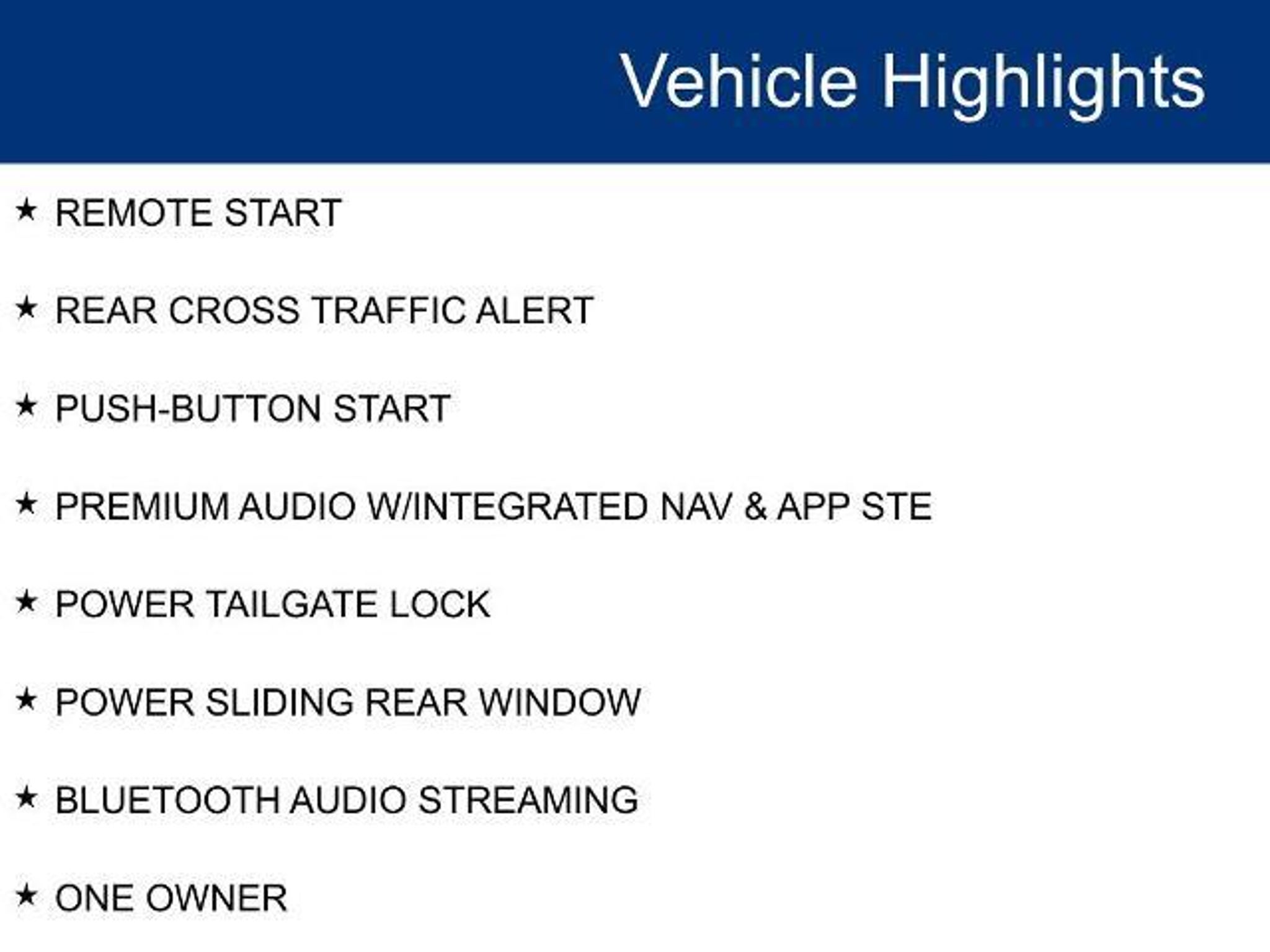 Vehicle Highlights

★ REMOTE START

★ REAR CROSS TRAFFIC ALERT

★ PUSH-BUTTON START

★ PREMIUM AUDIO W/INTEGRATED NAV & APP STE

★ POWER TAILGATE LOCK

★ POWER SLIDING REAR WINDOW

★ BLUETOOTH AUDIO STREAMING

★ ONE OWNER